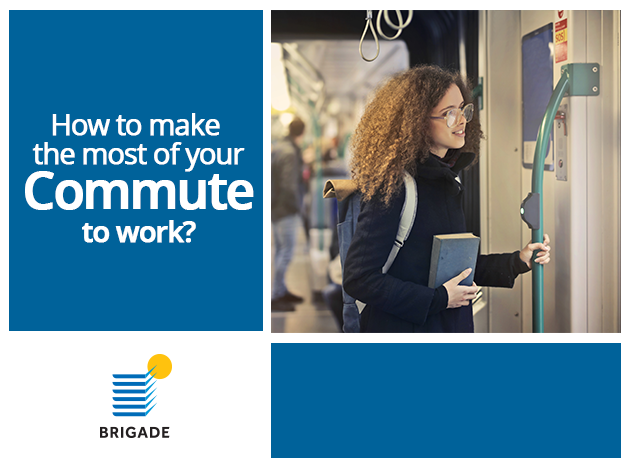 How to make the most of your Commute to work?

SOS

BRIGADE